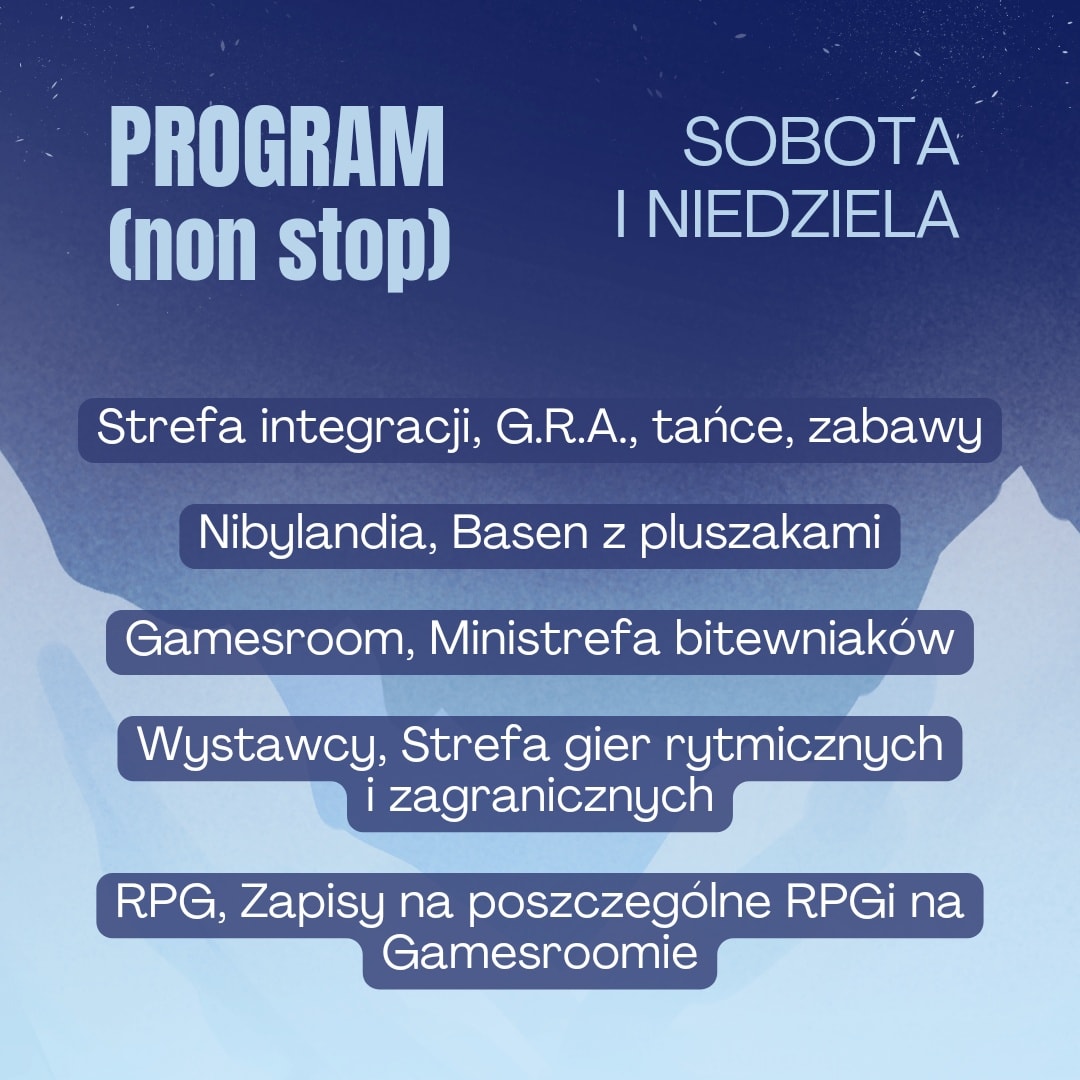 PROGRAM (non stop)

SOBOTA I NIEDZIELA

Strefa integracji, G.R.A., tańce, zabawy

Nibylandia, Basen z pluszakami

Gamesroom, Ministrefa bitewniaków

Wystawcy, Strefa gier rytmicznych i zagranicznych

RPG, Zapisy na poszczególne RPGi na Gamesroomie